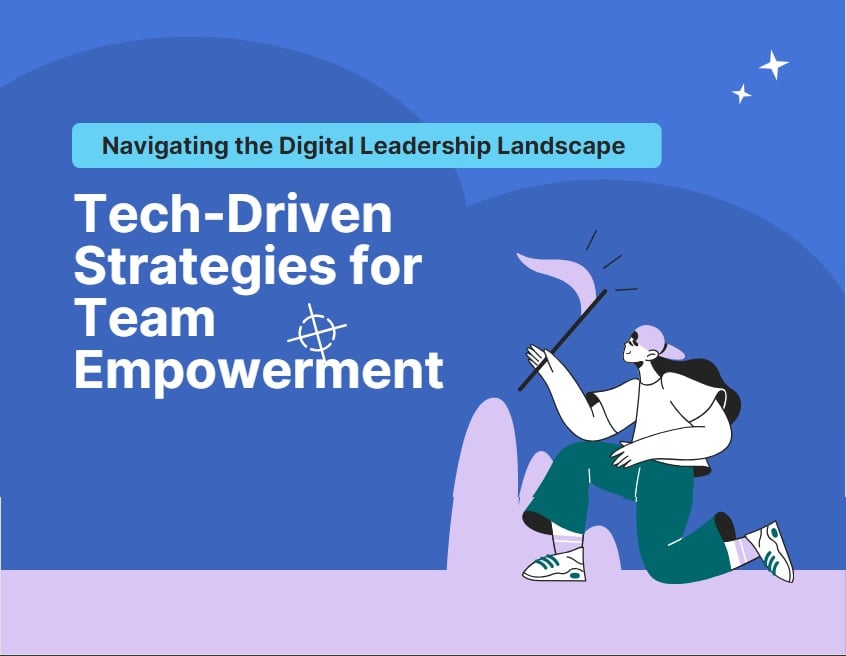 Navigating the Digital Leadership Landscape

Tech-Driven Strategies for Team Empowerment